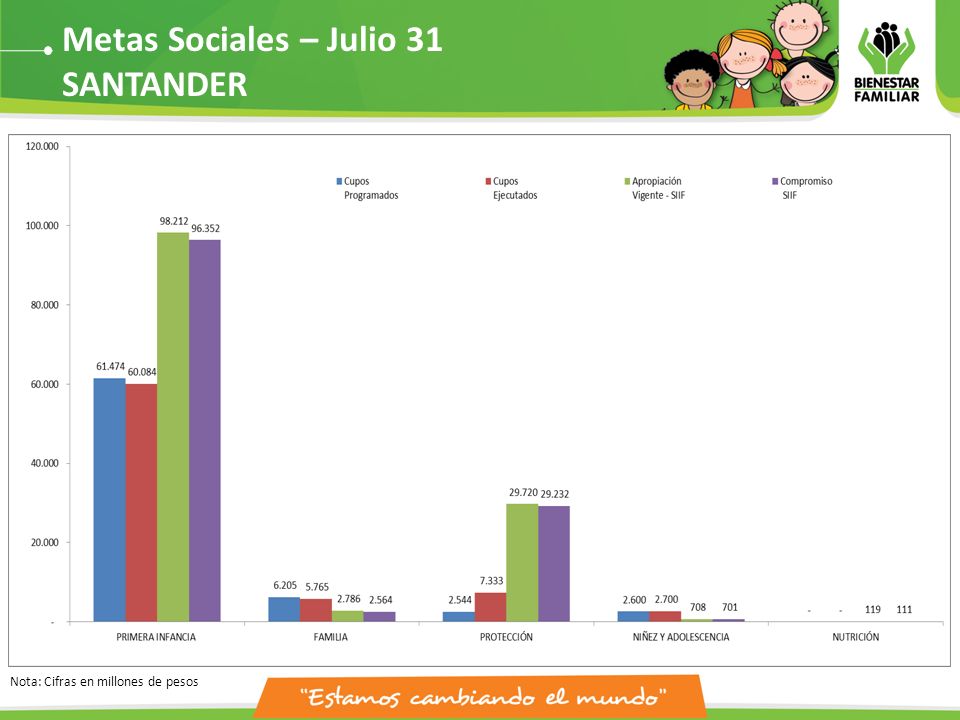 Metas Sociales – Julio 31
SANTANDER

BIENESTAR FAMILIAR

120.000
100.000
80.000
60.000
40.000
20.000
-

Cupos Programados
Cupos Ejecutados
Apropiación Vigente - SIIF
Compromiso SIIF

61.474 60.084 98.212 96.352
6.205 5.765 2.786 2.564
2.544 7.333 29.720 29.232
2.600 2.700 708 701
- - 119 111

PRIMERA INFANCIA
FAMILIA
PROTECCIÓN
NIÑEZ Y ADOLESCENCIA
NUTRICIÓN

Nota: Cifras en millones de pesos

"Estamos cambiando el mundo"